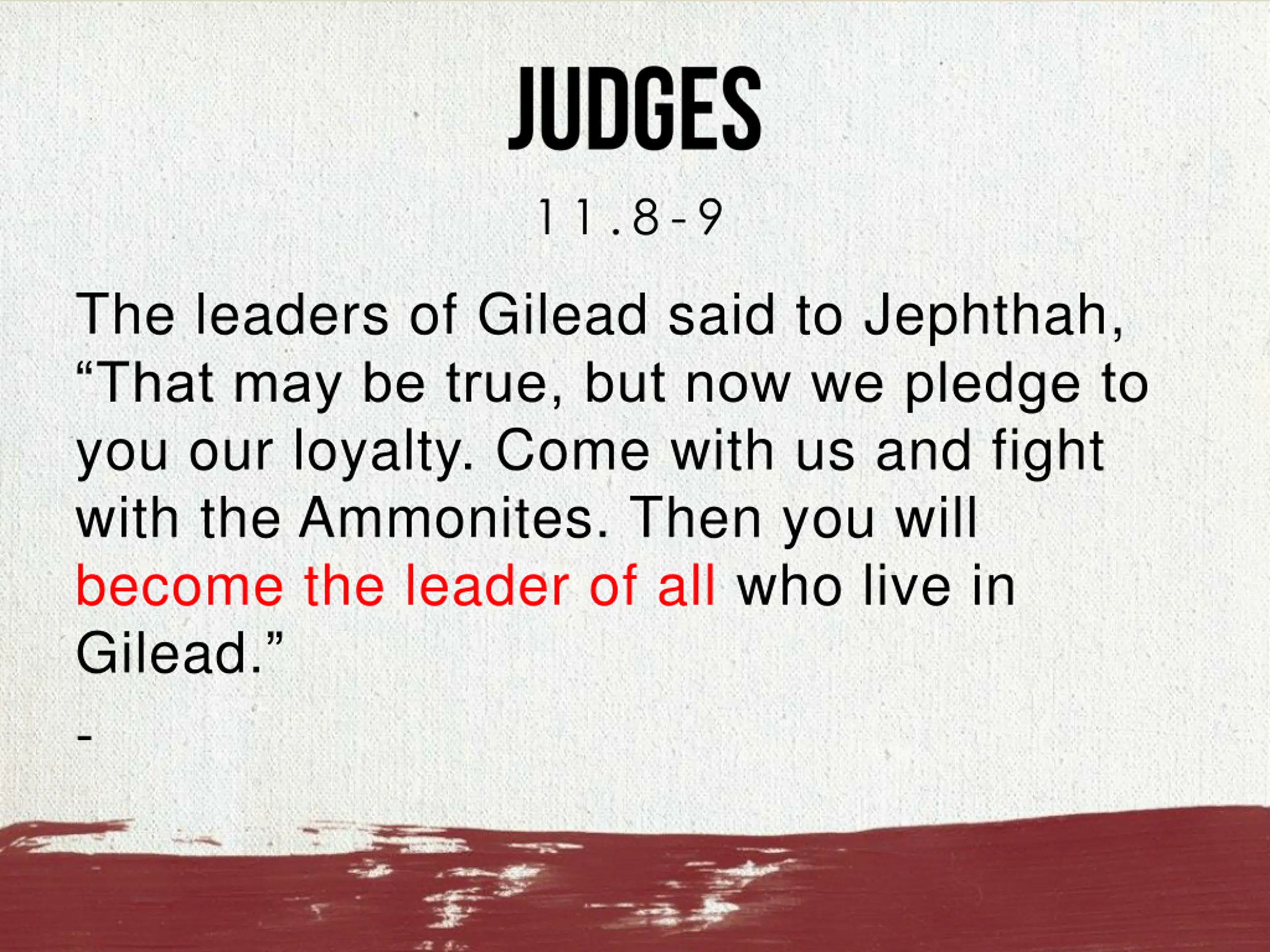 JUDGES

11.8-9

The leaders of Gilead said to Jephthah, “That may be true, but now we pledge to you our loyalty. Come with us and fight with the Ammonites. Then you will become the leader of all who live in Gilead.”

-